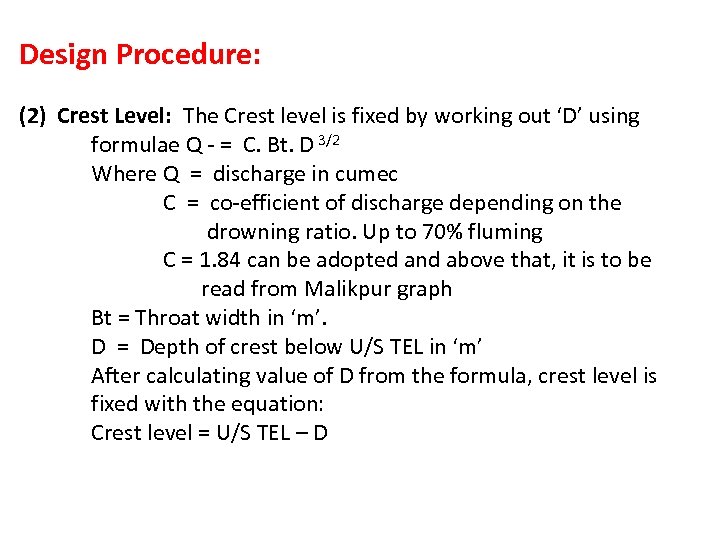 Design Procedure:

(2) Crest Level: The Crest level is fixed by working out 'D' using formulae Q - = C. Bt. D $^{3/2}$

Where Q = discharge in cumec

C = co-efficient of discharge depending on the drowning ratio. Up to 70% fluming

C = 1.84 can be adopted and above that, it is to be read from Malikpur graph

Bt = Throat width in 'm'.

D = Depth of crest below U/S TEL in 'm'

After calculating value of D from the formula, crest level is fixed with the equation:

Crest level = U/S TEL – D